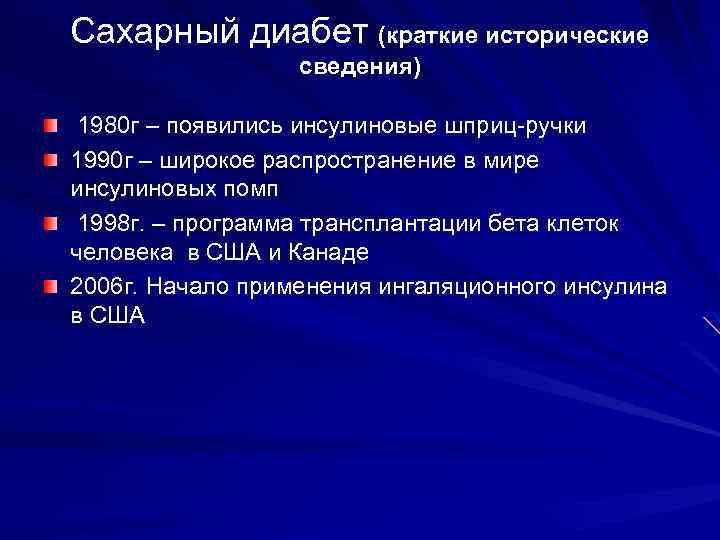 Сахарный диабет (краткие исторические сведения)

1980г – появились инсулиновые шприц-ручки

1990г – широкое распространение в мире инсулиновых помп

1998г. – программа трансплантации бета клеток человека в США и Канаде

2006г. Начало применения ингаляционного инсулина в США